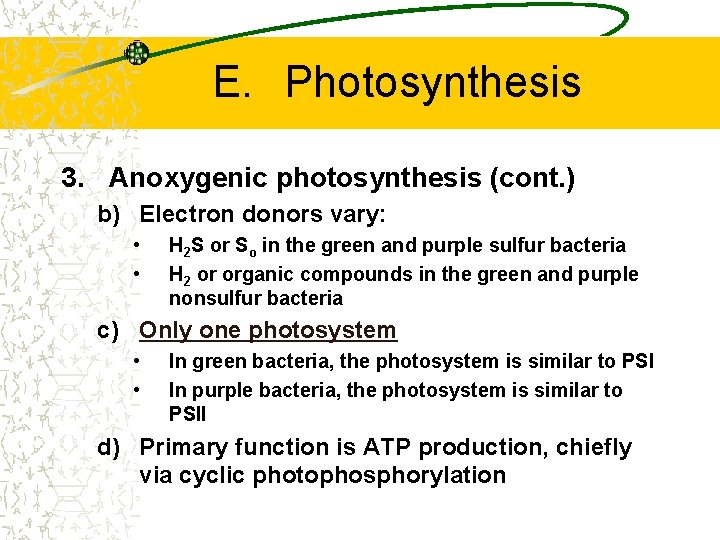 E. Photosynthesis

3. Anoxygenic photosynthesis (cont.)

b) Electron donors vary:

• $H_2S$ or $S_o$ in the green and purple sulfur bacteria

• $H_2$ or organic compounds in the green and purple nonsulfur bacteria

c) Only one photosystem

• In green bacteria, the photosystem is similar to PSI

• In purple bacteria, the photosystem is similar to PSII

d) Primary function is ATP production, chiefly via cyclic photophosphorylation